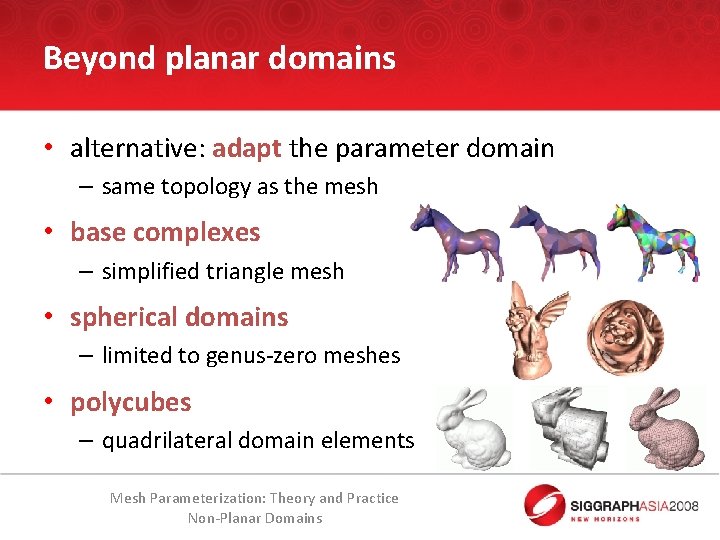 Beyond planar domains

• alternative: adapt the parameter domain
– same topology as the mesh

• base complexes
– simplified triangle mesh

• spherical domains
– limited to genus-zero meshes

• polycubes
– quadrilateral domain elements

Mesh Parameterization: Theory and Practice
Non-Planar Domains

SIGGRAPHASIA2008
NEW HORIZONS